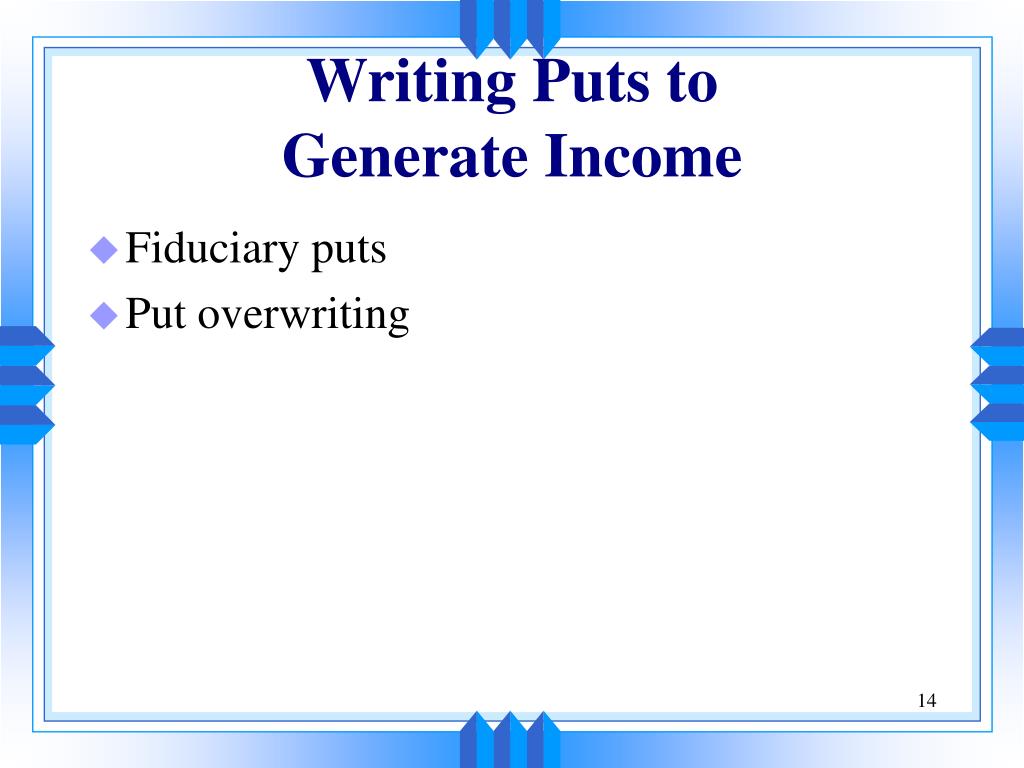 Writing Puts to Generate Income

Fiduciary puts

Put overwriting

14